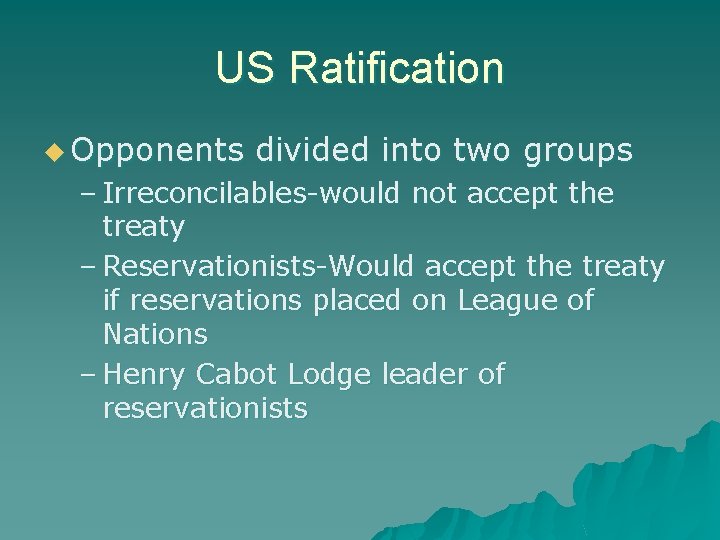 US Ratification

◆ Opponents divided into two groups
– Irreconcilables-would not accept the treaty
– Reservationists-Would accept the treaty if reservations placed on League of Nations
– Henry Cabot Lodge leader of reservationists